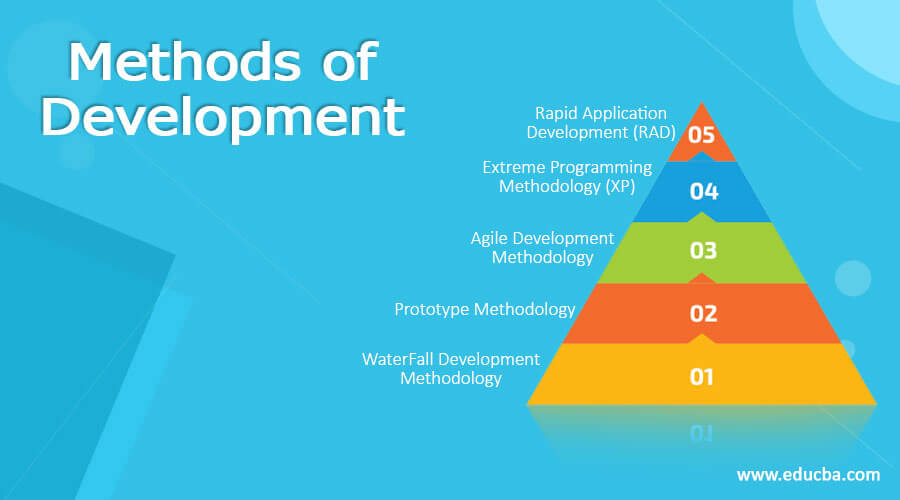 Methods of Development

Rapid Application Development (RAD)
05

Extreme Programming Methodology (XP)
04

Agile Development Methodology
03

Prototype Methodology
02

WaterFall Development Methodology
01

www.educba.com